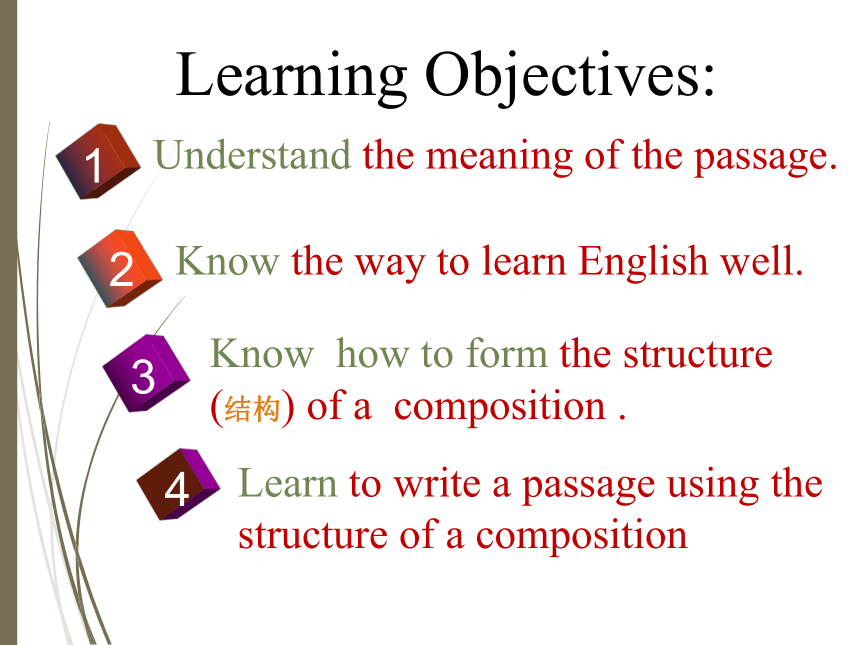 Learning Objectives:

1 Understand the meaning of the passage.

2 Know the way to learn English well.

3 Know how to form the structure (结构) of a composition .

4 Learn to write a passage using the structure of a composition